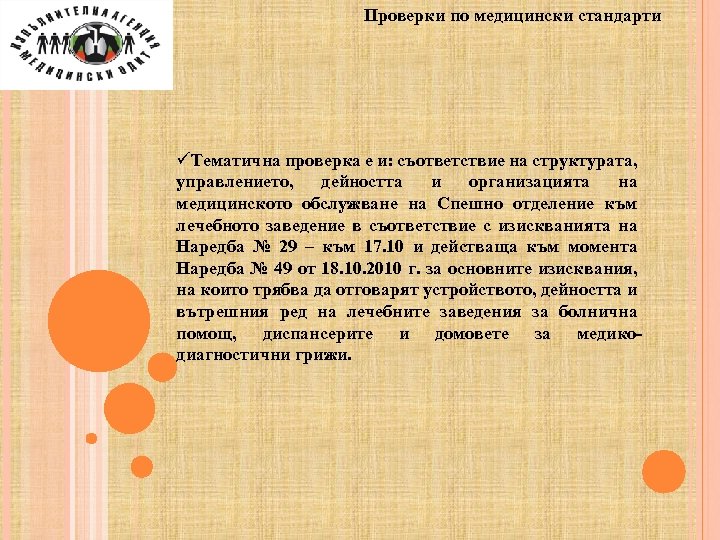 ИЗПЪЛНИТЕЛНА АГЕНЦИЯ МЕДИЦИНСКИ ОДИТ

Проверки по медицински стандарти

✓Тематична проверка е и: съответствие на структурата, управлението, дейността и организацията на медицинското обслужване на Спешно отделение към лечебното заведение в съответствие с изискванията на Наредба № 29 – към 17.10 и действаща към момента Наредба № 49 от 18.10.2010 г. за основните изисквания, на които трябва да отговарят устройството, дейността и вътрешния ред на лечебните заведения за болнична помощ, диспансерите и домовете за медико-диагностични грижи.